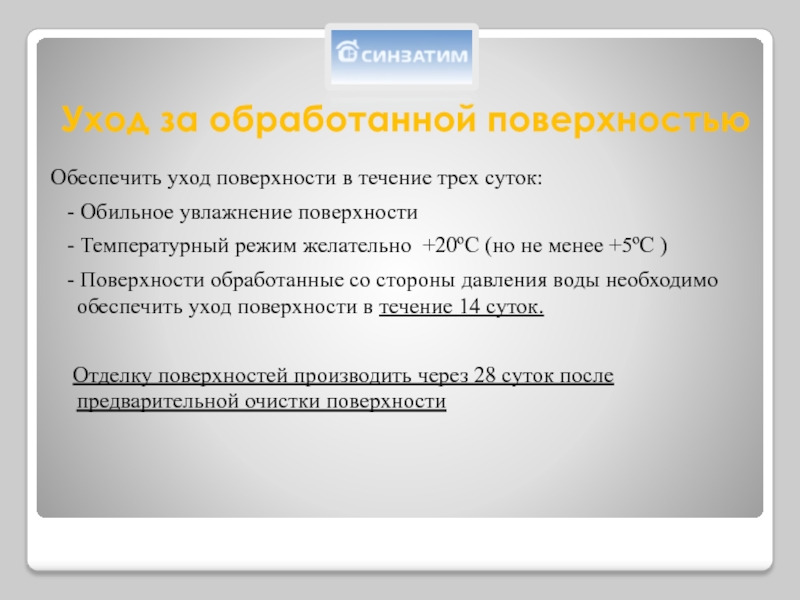 СИНЗАТИМ

Уход за обработанной поверхностью

Обеспечить уход поверхности в течение трех суток:

- Обильное увлажнение поверхности

- Температурный режим желательно +20ºС (но не менее +5ºС )

- Поверхности обработанные со стороны давления воды необходимо обеспечить уход поверхности в течение 14 суток.

Отделку поверхностей производить через 28 суток после предварительной очистки поверхности